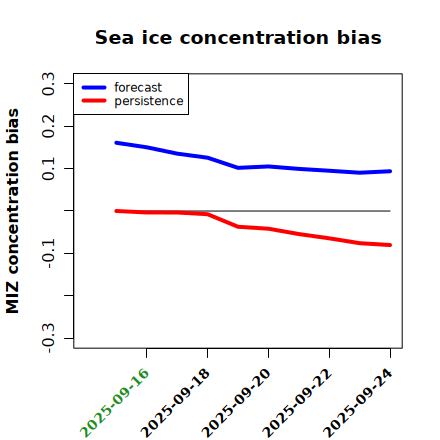 Sea ice concentration bias

forecast
persistence

MIZ concentration bias

0.3
0.2
0.1
-0.1
-0.3

2025-09-16
2025-09-18
2025-09-20
2025-09-22
2025-09-24